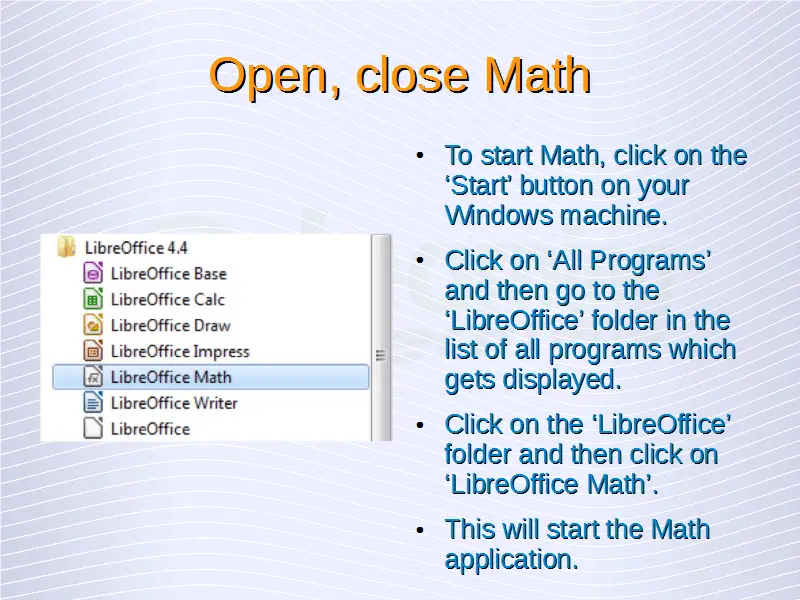 Open, close Math

LibreOffice 4.4
LibreOffice Base
LibreOffice Calc
LibreOffice Draw
LibreOffice Impress
LibreOffice Math
LibreOffice Writer
LibreOffice

• To start Math, click on the ‘Start’ button on your Windows machine.

• Click on ‘All Programs’ and then go to the ‘LibreOffice’ folder in the list of all programs which gets displayed.

• Click on the ‘LibreOffice’ folder and then click on ‘LibreOffice Math’.

• This will start the Math application.